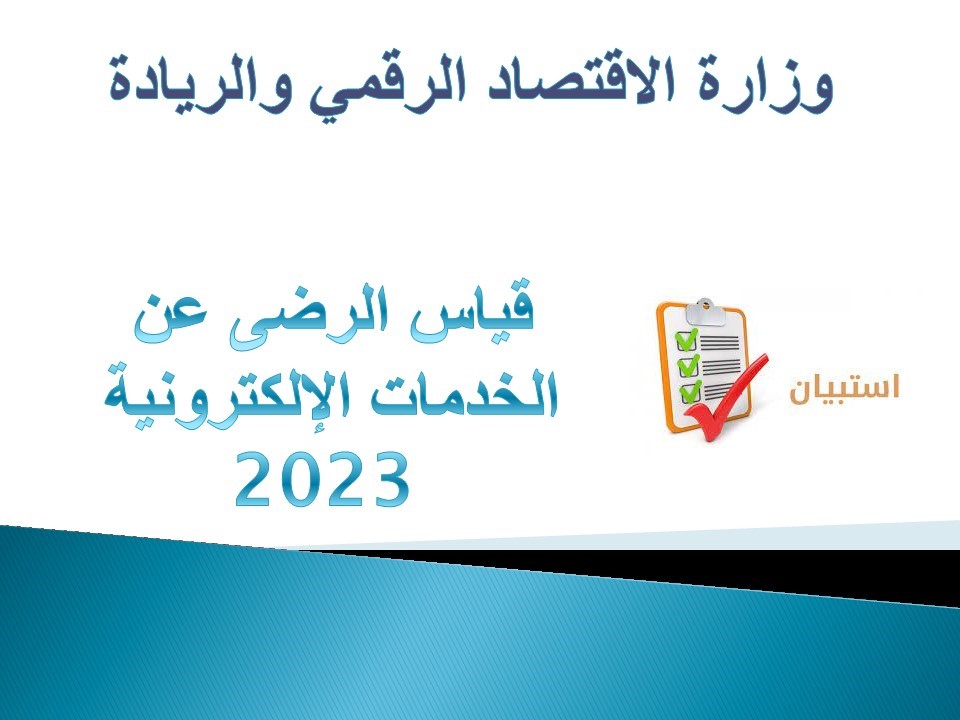 وزارة الاقتصاد الرقمي والريادة

استبيان

قياس الرضى عن الخدمات الإلكترونية 2023